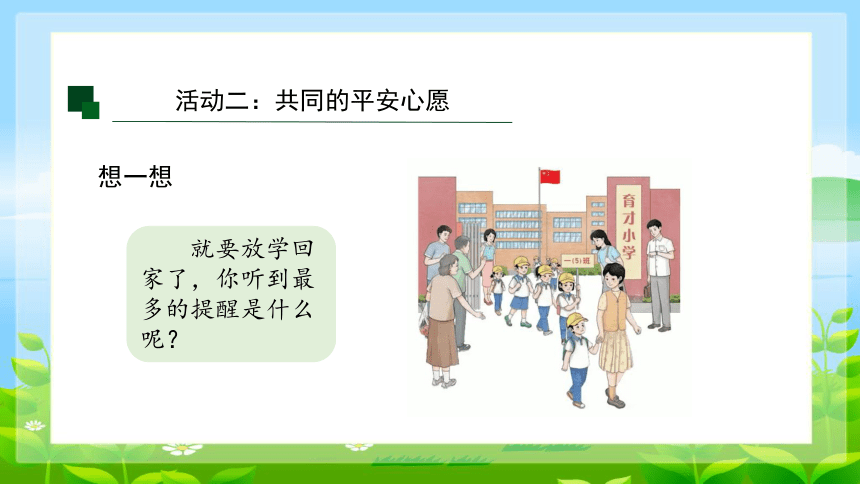 活动二：共同的平安心愿

想一想

就要放学回家了，你听到最多的提醒是什么呢？

育才小学

一(5)班